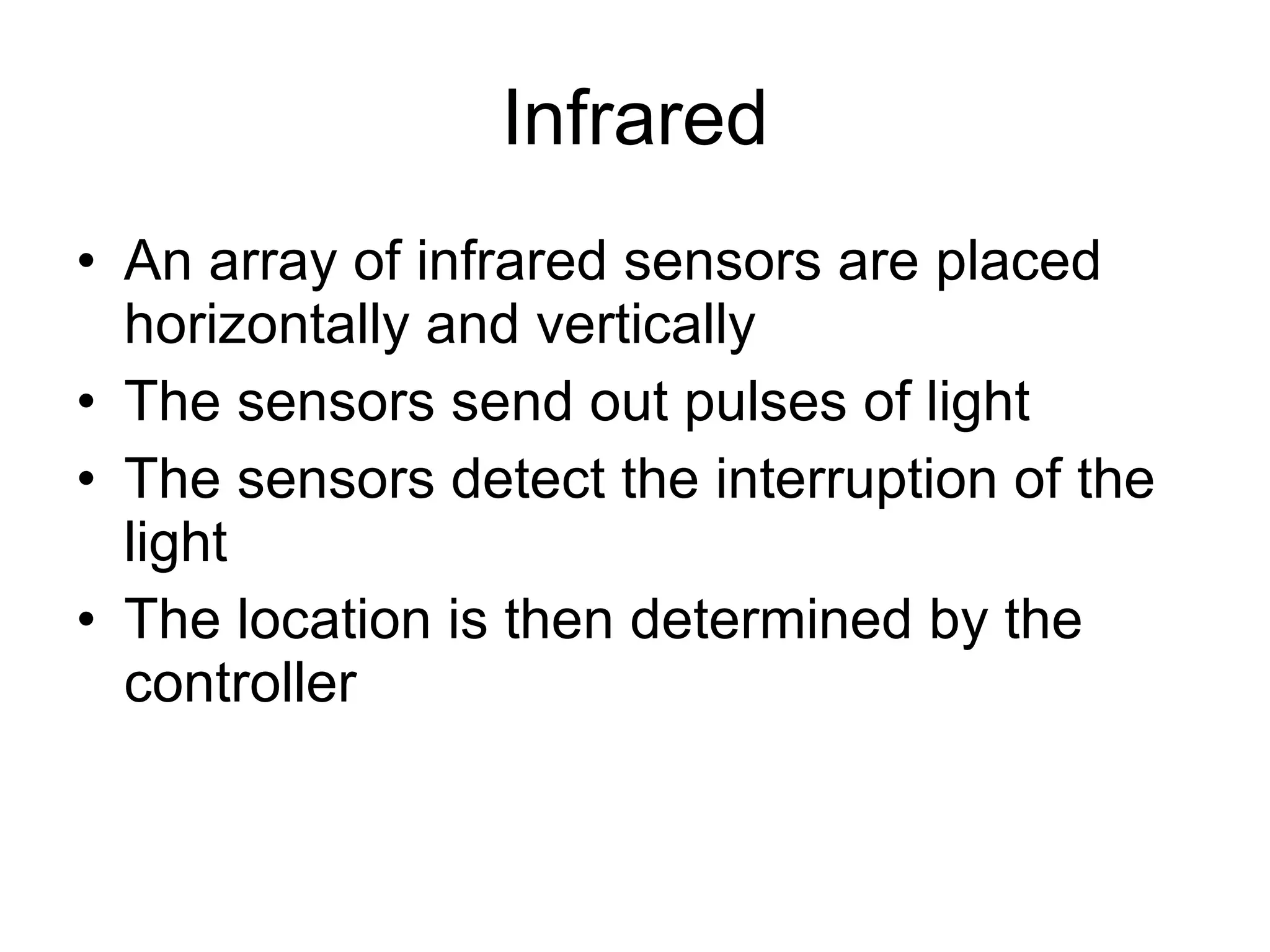 Infrared

• An array of infrared sensors are placed horizontally and vertically
• The sensors send out pulses of light
• The sensors detect the interruption of the light
• The location is then determined by the controller